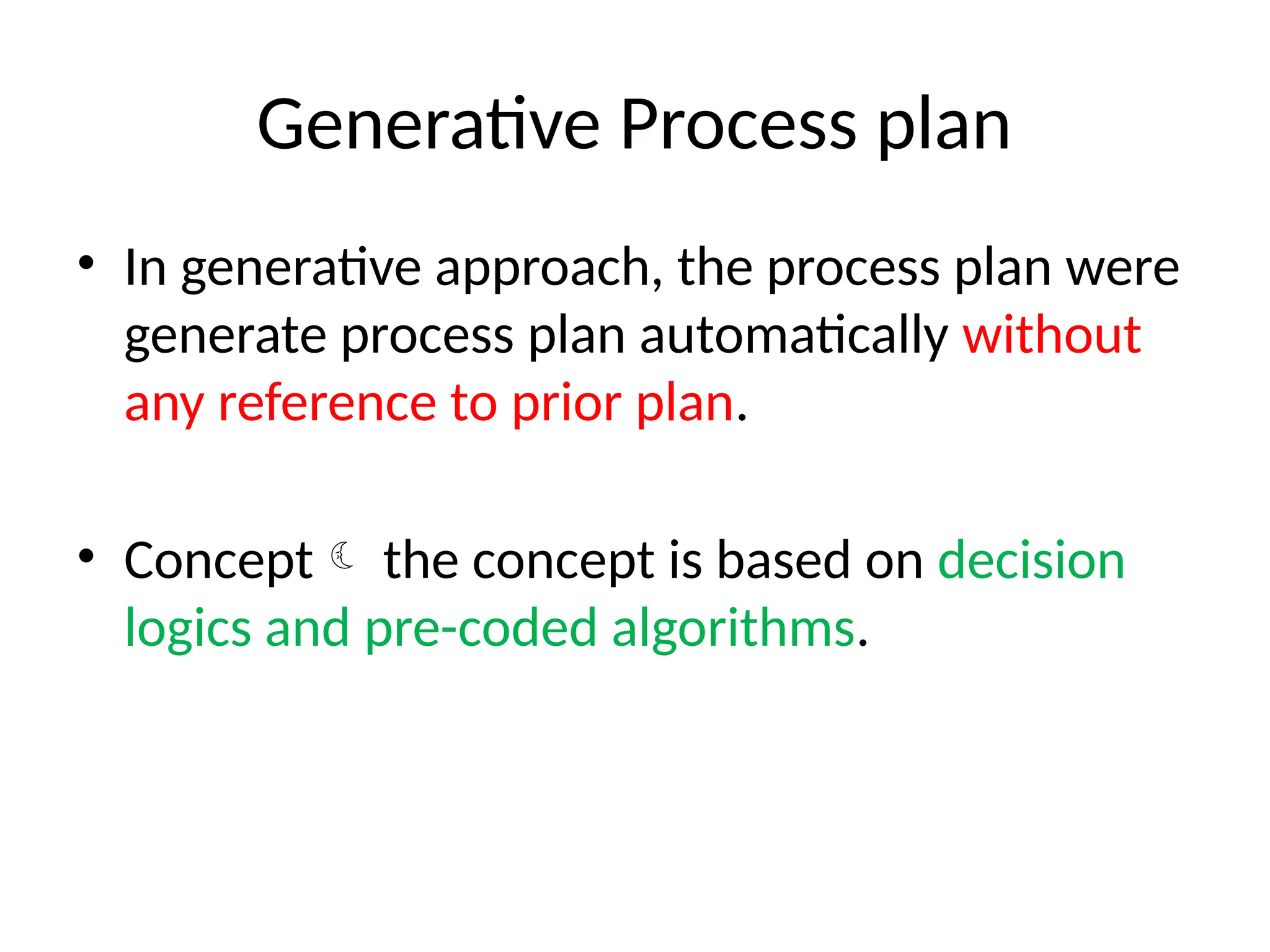 Generative Process plan

• In generative approach, the process plan were generate process plan automatically without any reference to prior plan.

• Concept ☾ the concept is based on decision logics and pre-coded algorithms.